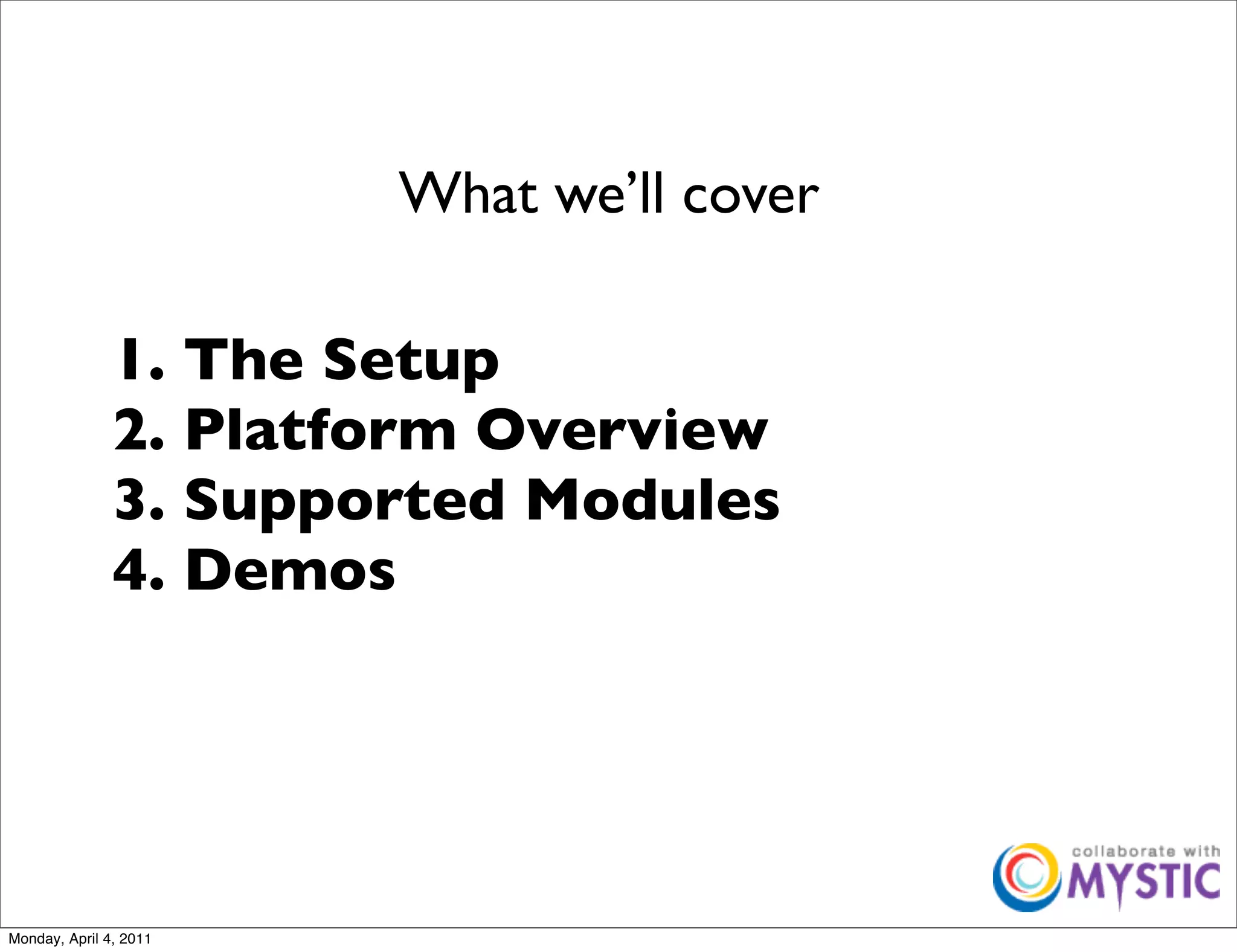 What we'll cover

1. The Setup
2. Platform Overview
3. Supported Modules
4. Demos

collaborate with
MYSTIC

Monday, April 4, 2011